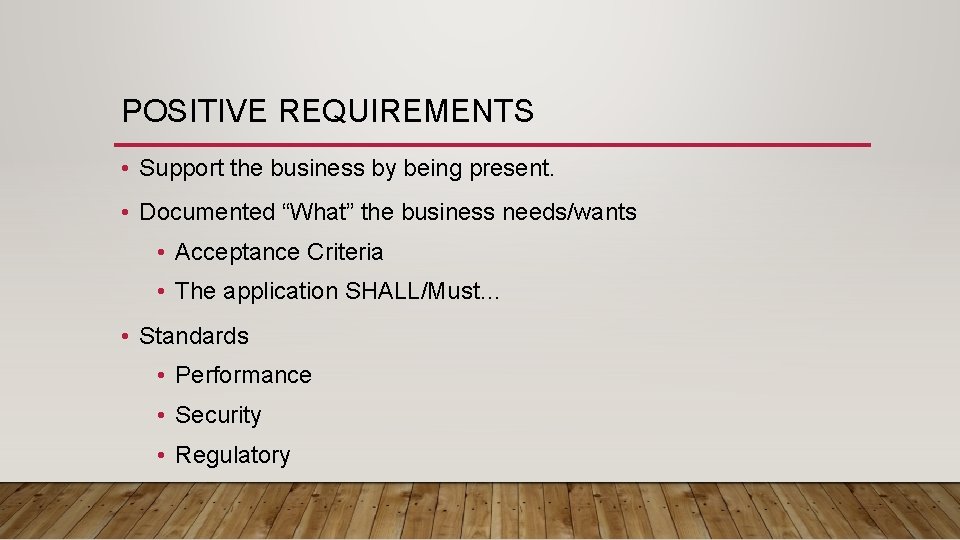 POSITIVE REQUIREMENTS

• Support the business by being present.
• Documented “What” the business needs/wants
  • Acceptance Criteria
  • The application SHALL/Must…
• Standards
  • Performance
  • Security
  • Regulatory